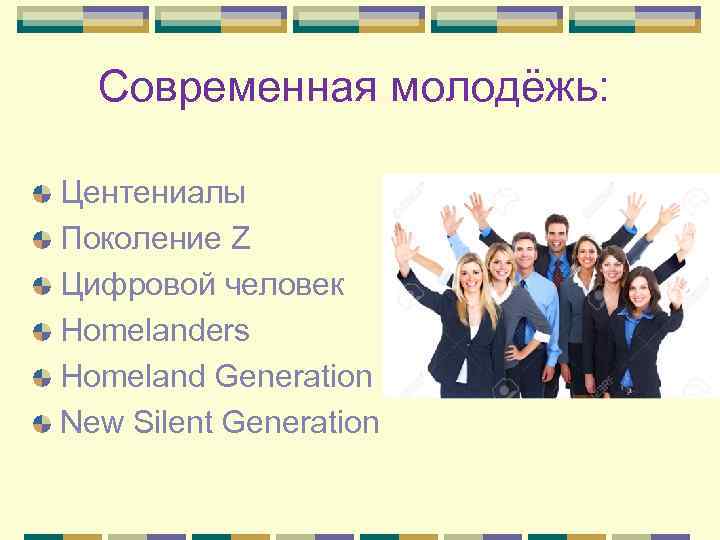 Современная молодёжь:

Центениалы
Поколение Z
Цифровой человек
Homelanders
Homeland Generation
New Silent Generation